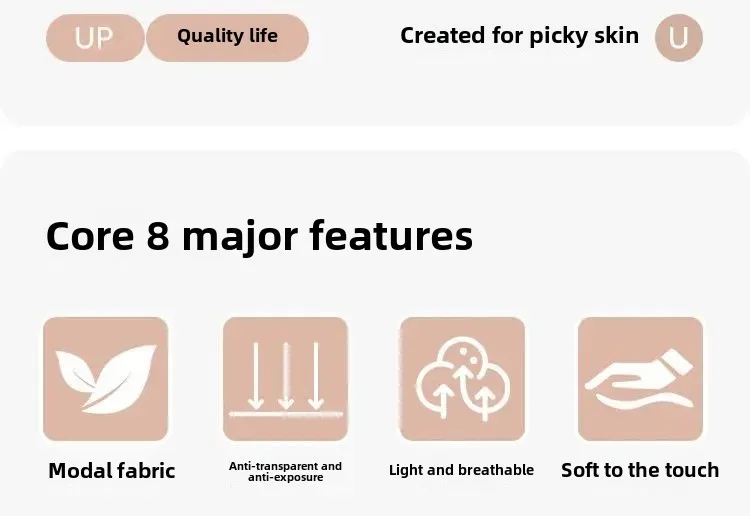 UP Quality life

Created for picky skin U

Core 8 major features

Modal fabric

Anti-transparent and anti-exposure

Light and breathable

Soft to the touch